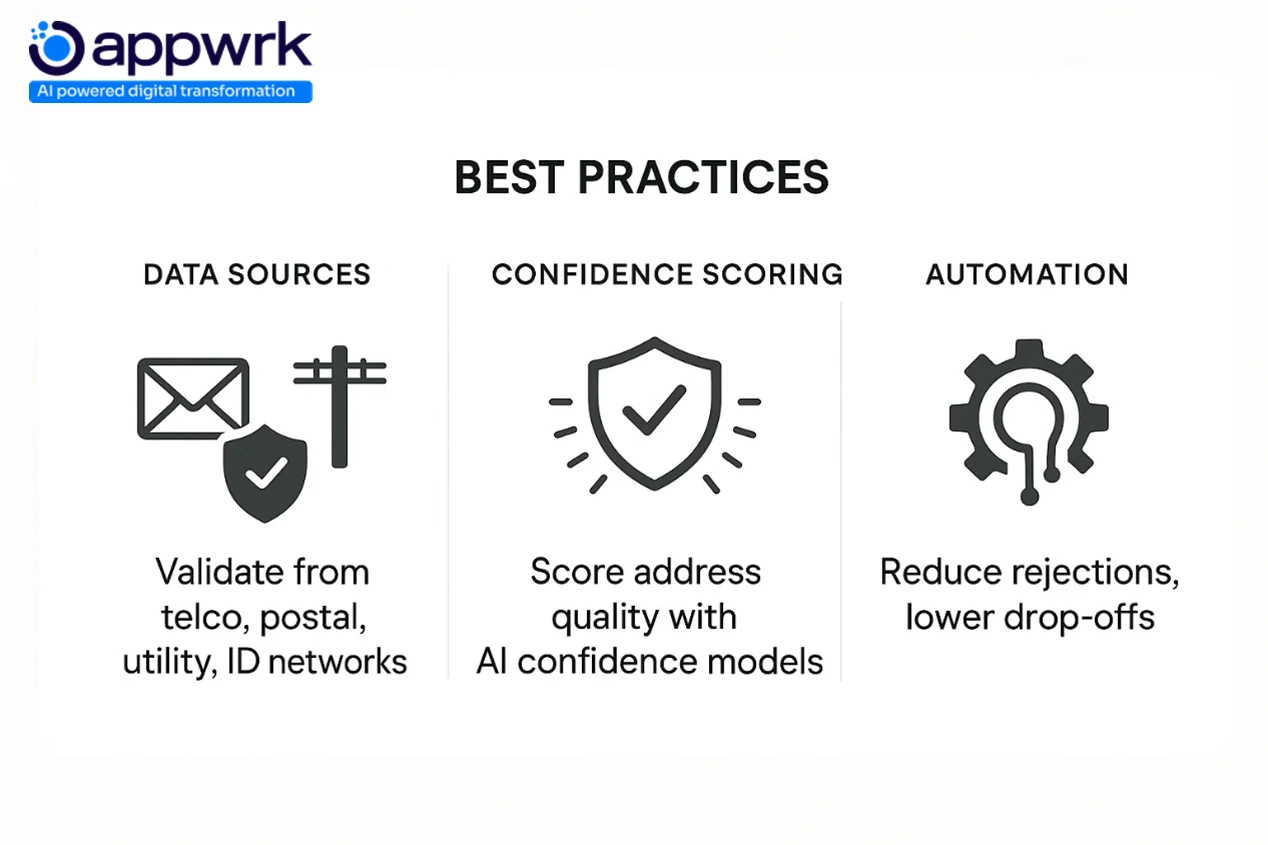 appwrk
AI powered digital transformation

BEST PRACTICES

DATA SOURCES

Validate from telco, postal, utility, ID networks

CONFIDENCE SCORING

Score address quality with AI confidence models

AUTOMATION

Reduce rejections, lower drop-offs